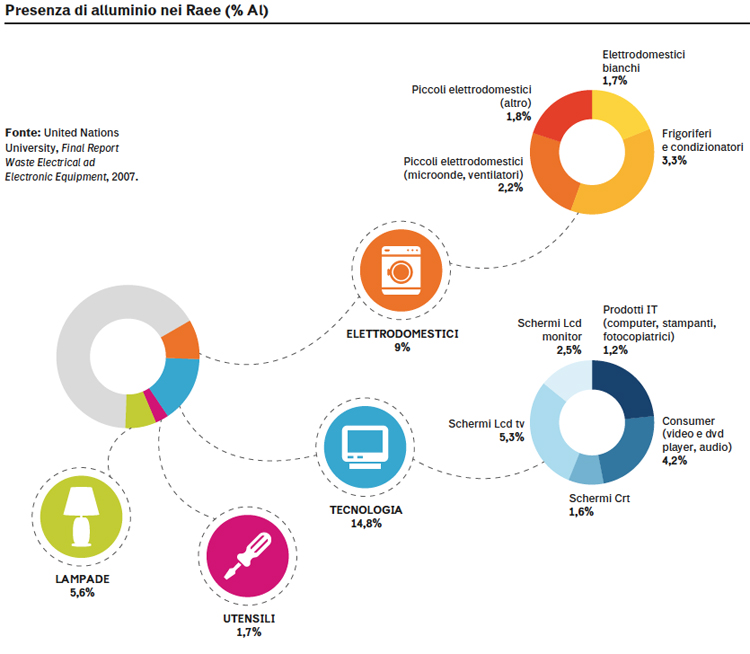 Presenza di alluminio nei Raee (% Al)

Fonte: United Nations University, Final Report Waste Electrical ad Electronic Equipment, 2007.

Elettrodomestici bianchi
1,7%

Piccoli elettrodomestici (altro)
1,8%

Frigoriferi e condizionatori
3,3%

Piccoli elettrodomestici (microonde, ventilatori)
2,2%

ELETTRODOMESTICI
9%

Schermi Lcd monitor
2,5%

Prodotti IT (computer, stampanti, fotocopiatrici)
1,2%

Schermi Lcd tv
5,3%

Consumer (video e dvd player, audio)
4,2%

Schermi Crt
1,6%

TECNOLOGIA
14,8%

LAMPADE
5,6%

UTENSILI
1,7%